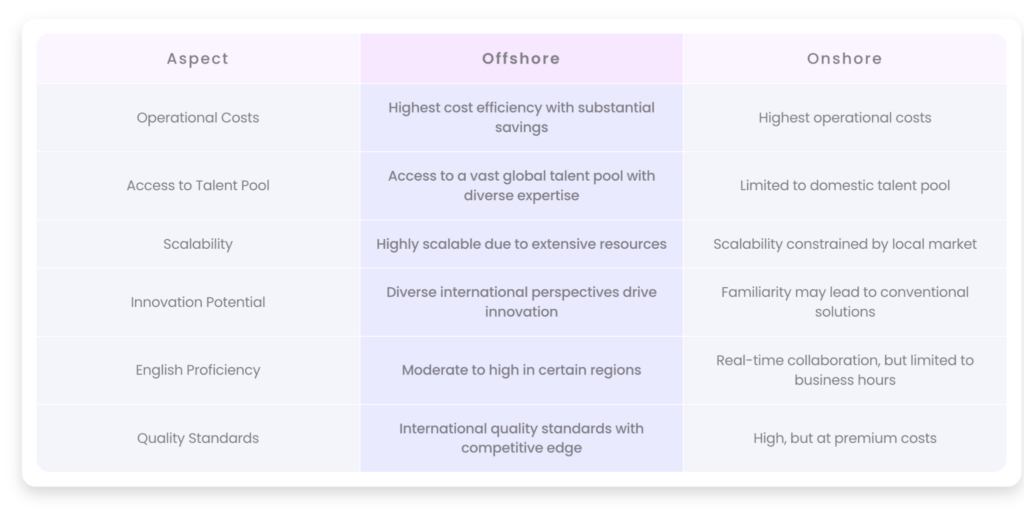 | Aspect | Offshore | Onshore |
|---|---|---|
| Operational Costs | Highest cost efficiency with substantial savings | Highest operational costs |
| Access to Talent Pool | Access to a vast global talent pool with diverse expertise | Limited to domestic talent pool |
| Scalability | Highly scalable due to extensive resources | Scalability constrained by local market |
| Innovation Potential | Diverse international perspectives drive innovation | Familiarity may lead to conventional solutions |
| English Proficiency | Moderate to high in certain regions | Real-time collaboration, but limited to business hours |
| Quality Standards | International quality standards with competitive edge | High, but at premium costs |